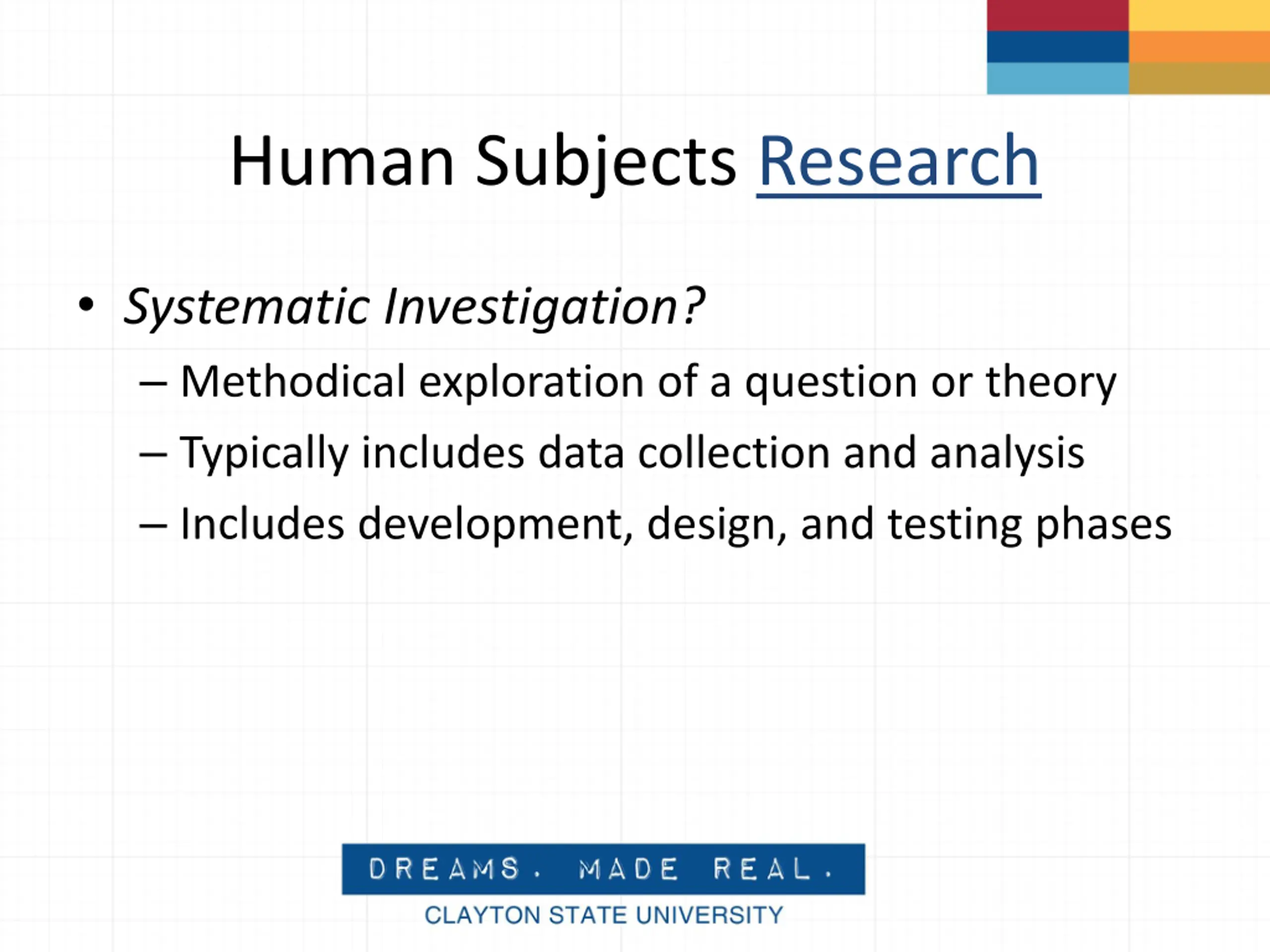 Human Subjects Research

• Systematic Investigation?

– Methodical exploration of a question or theory

– Typically includes data collection and analysis

– Includes development, design, and testing phases

DREAMS. MADE REAL.

CLAYTON STATE UNIVERSITY